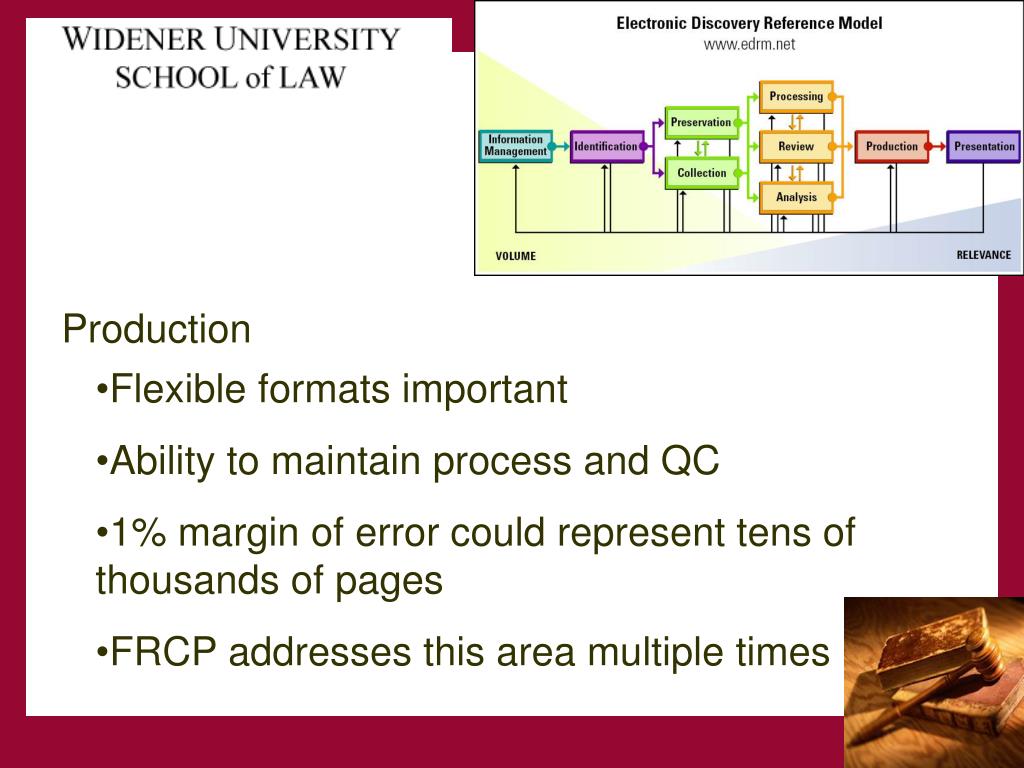 WIDENER UNIVERSITY
SCHOOL of LAW

Electronic Discovery Reference Model
www.edrm.net

Information Management
Identification
Preservation
Collection
Processing
Review
Analysis
Production
Presentation
VOLUME
RELEVANCE

Production

•Flexible formats important

•Ability to maintain process and QC

•1% margin of error could represent tens of thousands of pages

•FRCP addresses this area multiple times